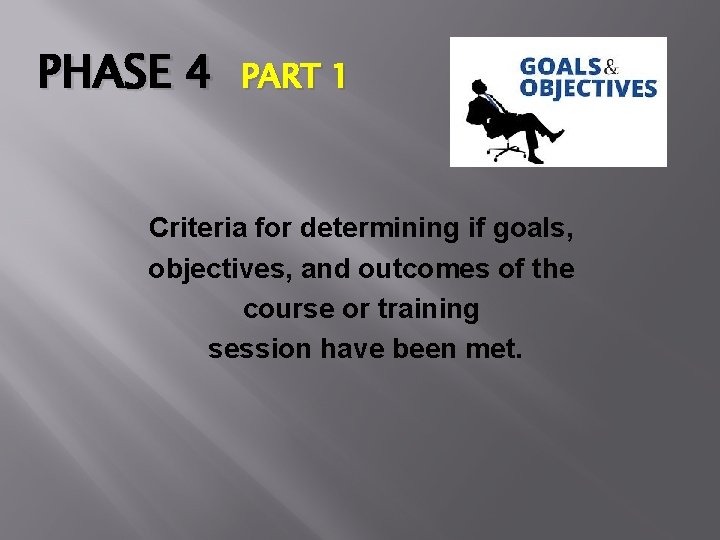 PHASE 4 PART 1

GOALS & OBJECTIVES

Criteria for determining if goals, objectives, and outcomes of the course or training session have been met.